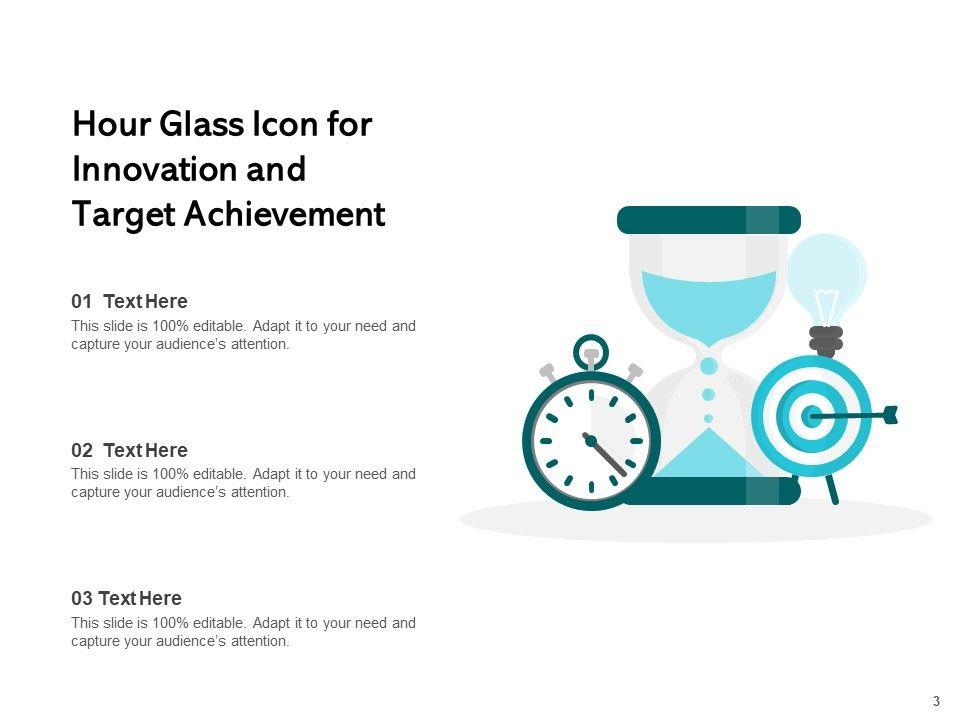 Hour Glass Icon for Innovation and Target Achievement

01 Text Here
This slide is 100% editable. Adapt it to your need and capture your audience's attention.

02 Text Here
This slide is 100% editable. Adapt it to your need and capture your audience's attention.

03 Text Here
This slide is 100% editable. Adapt it to your need and capture your audience's attention.

3